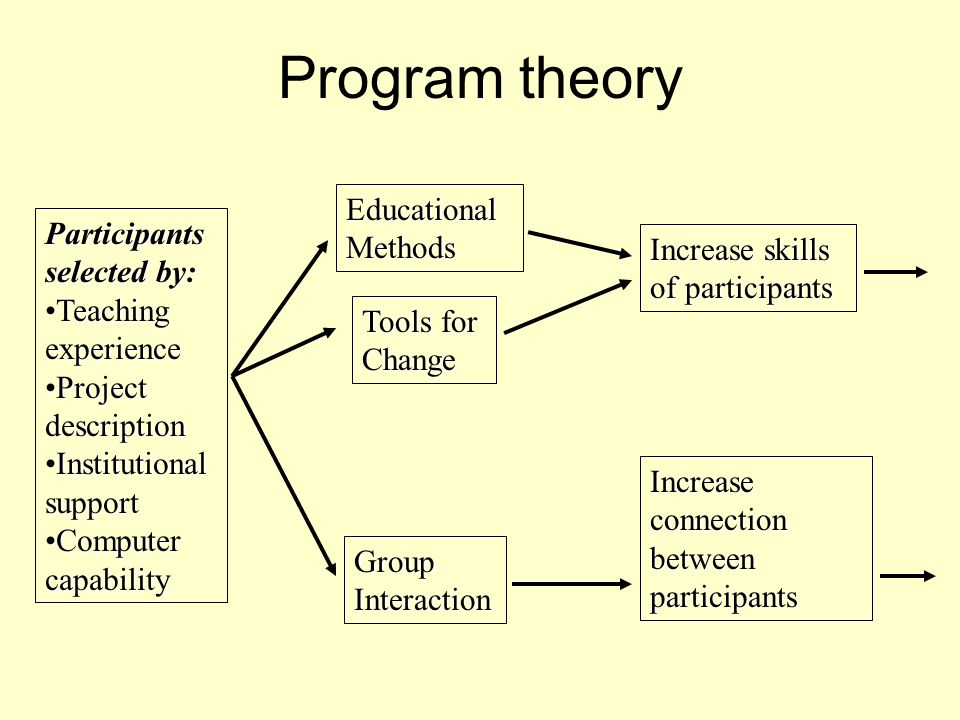 Program theory

Participants selected by:
•Teaching experience
•Project description
•Institutional support
•Computer capability

Educational Methods

Tools for Change

Group Interaction

Increase skills of participants

Increase connection between participants